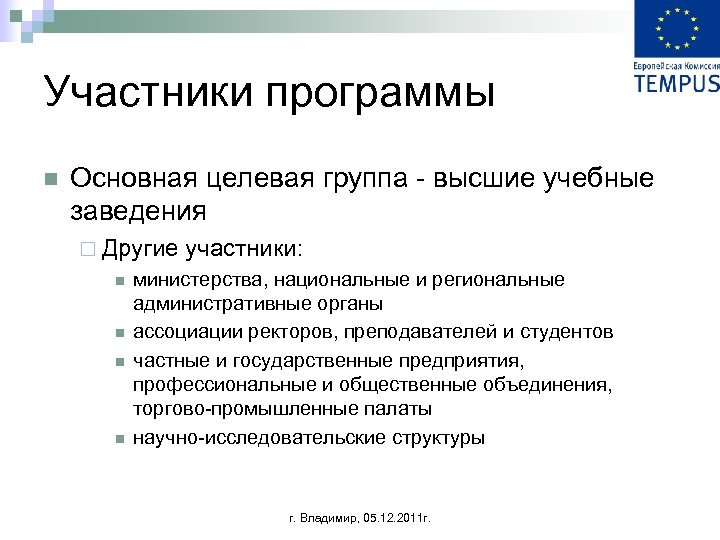 Европейская Комиссия
TEMPUS

Участники программы

Основная целевая группа - высшие учебные заведения

Другие участники:

министерства, национальные и региональные административные органы

ассоциации ректоров, преподавателей и студентов

частные и государственные предприятия, профессиональные и общественные объединения, торгово-промышленные палаты

научно-исследовательские структуры

г. Владимир, 05.12.2011г.